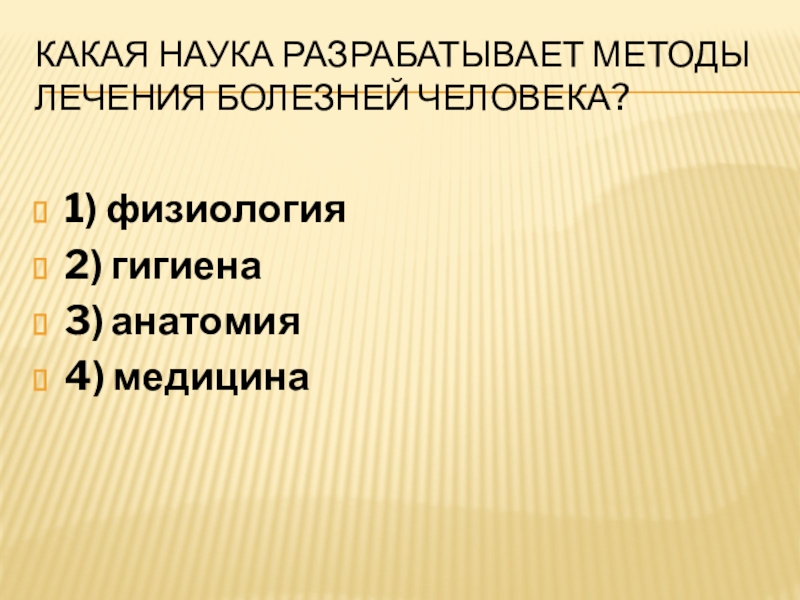 КАКАЯ НАУКА РАЗРАБАТЫВАЕТ МЕТОДЫ ЛЕЧЕНИЯ БОЛЕЗНЕЙ ЧЕЛОВЕКА?

1) физиология
2) гигиена
3) анатомия
4) медицина